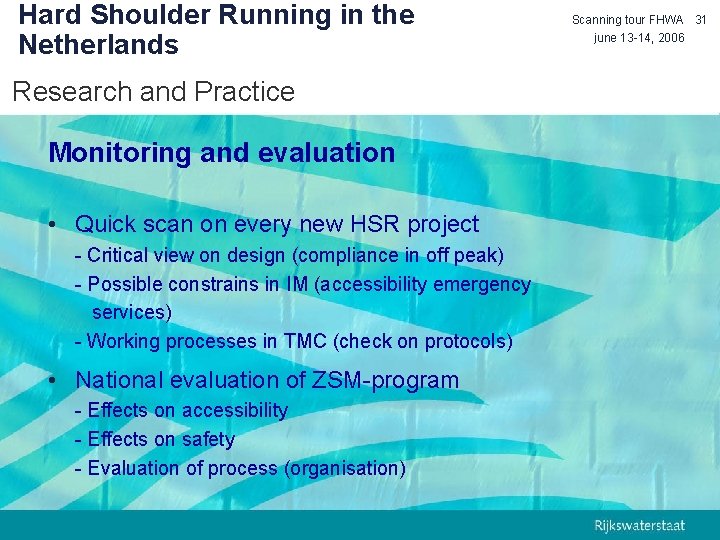 Hard Shoulder Running in the Netherlands

Scanning tour FHWA 31
june 13-14, 2006

Research and Practice

Monitoring and evaluation

• Quick scan on every new HSR project
- Critical view on design (compliance in off peak)
- Possible constrains in IM (accessibility emergency services)
- Working processes in TMC (check on protocols)

• National evaluation of ZSM-program
- Effects on accessibility
- Effects on safety
- Evaluation of process (organisation)

Rijkswaterstaat